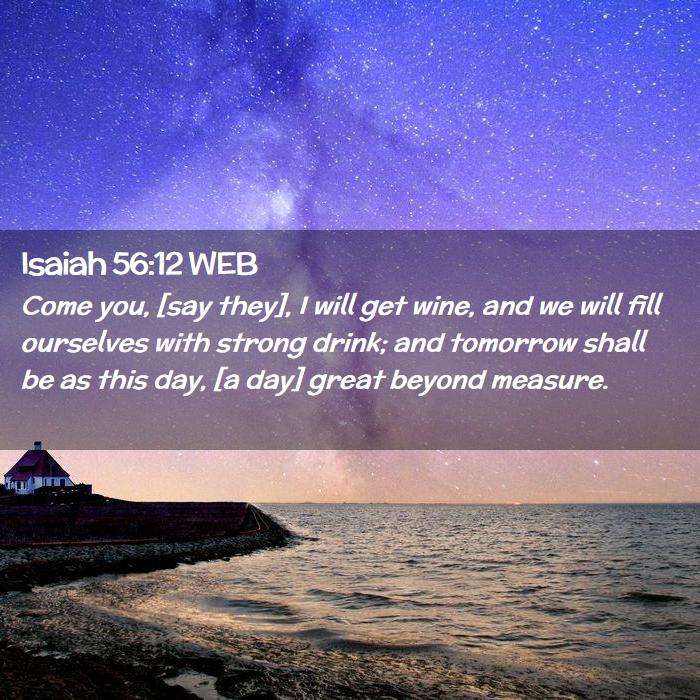 Isaiah 56:12 WEB

Come you, [say they], I will get wine, and we will fill ourselves with strong drink; and tomorrow shall be as this day, [a day] great beyond measure.